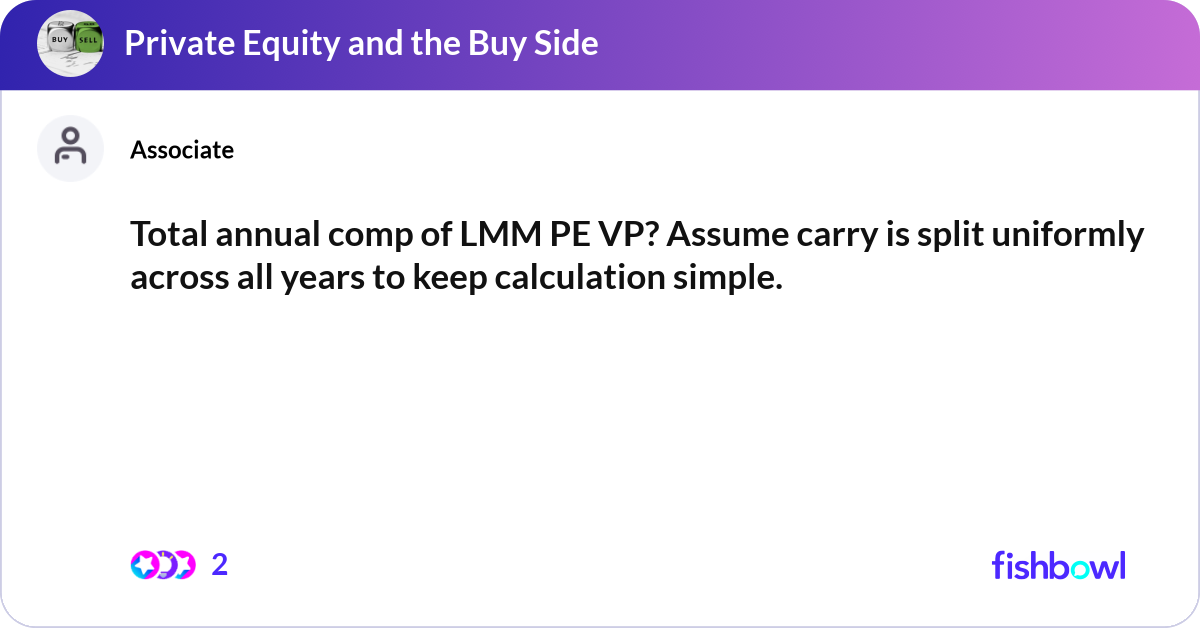 BUY SELL

Private Equity and the Buy Side

Associate

Total annual comp of LMM PE VP? Assume carry is split uniformly across all years to keep calculation simple.

2

fishbowl